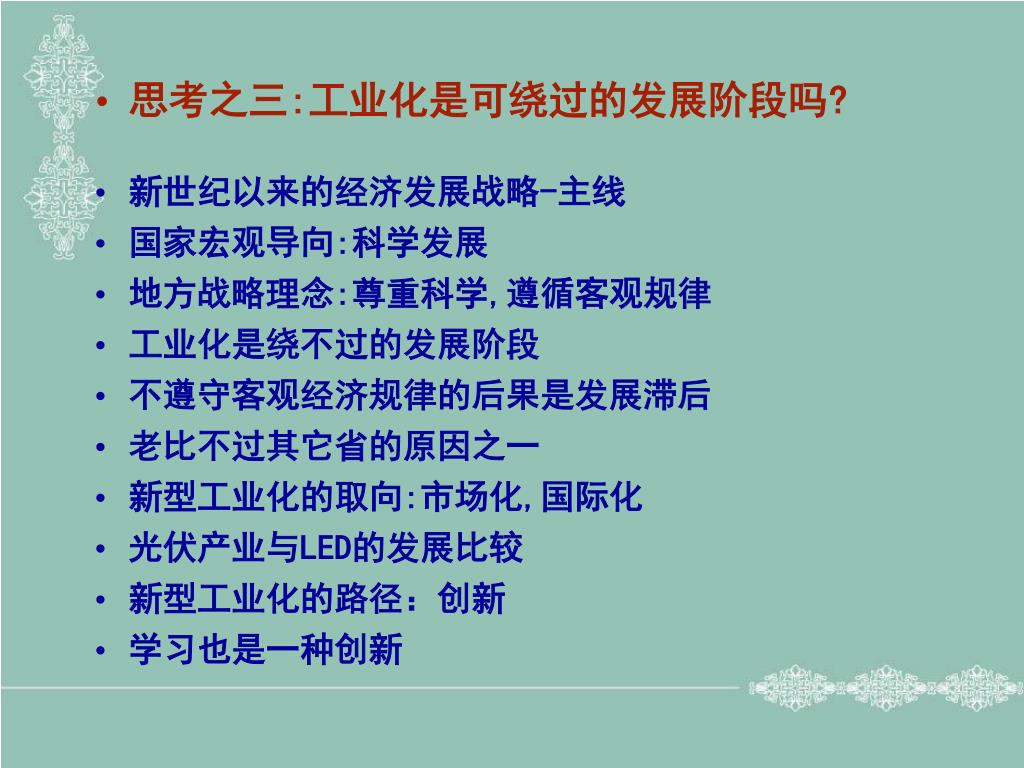 • 思考之三:工业化是可绕过的发展阶段吗?

• 新世纪以来的经济发展战略-主线
• 国家宏观导向:科学发展
• 地方战略理念:尊重科学,遵循客观规律
• 工业化是绕不过的发展阶段
• 不遵守客观经济规律的后果是发展滞后
• 老比不过其它省的原因之一
• 新型工业化的取向:市场化,国际化
• 光伏产业与LED的发展比较
• 新型工业化的路径：创新
• 学习也是一种创新